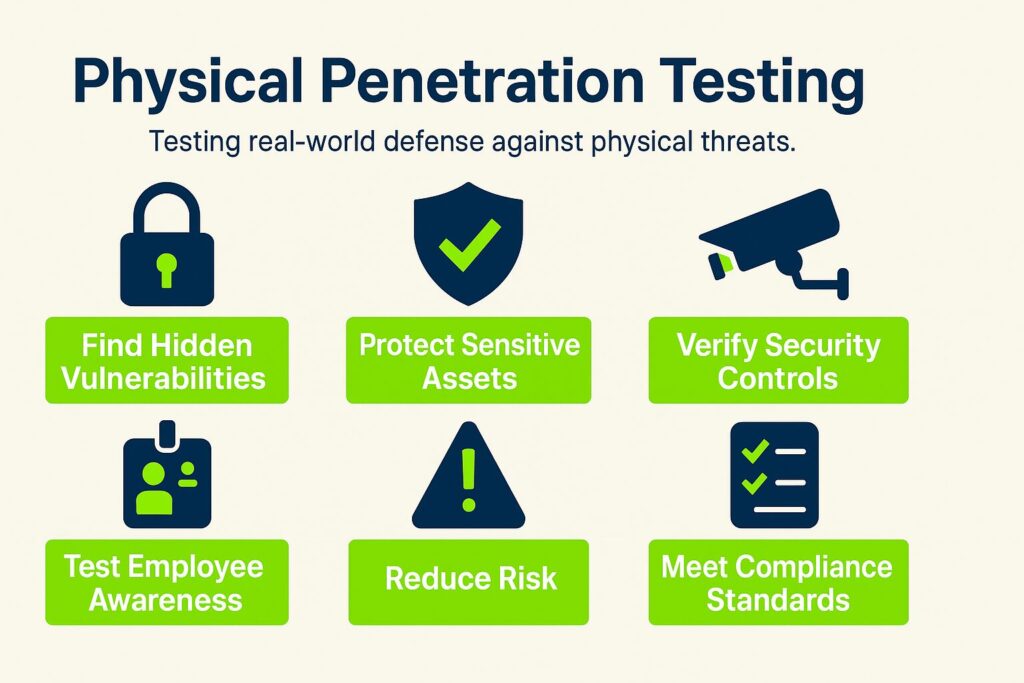 Physical Penetration Testing

Testing real-world defense against physical threats.

Find Hidden Vulnerabilities

Protect Sensitive Assets

Verify Security Controls

Test Employee Awareness

Reduce Risk

Meet Compliance Standards